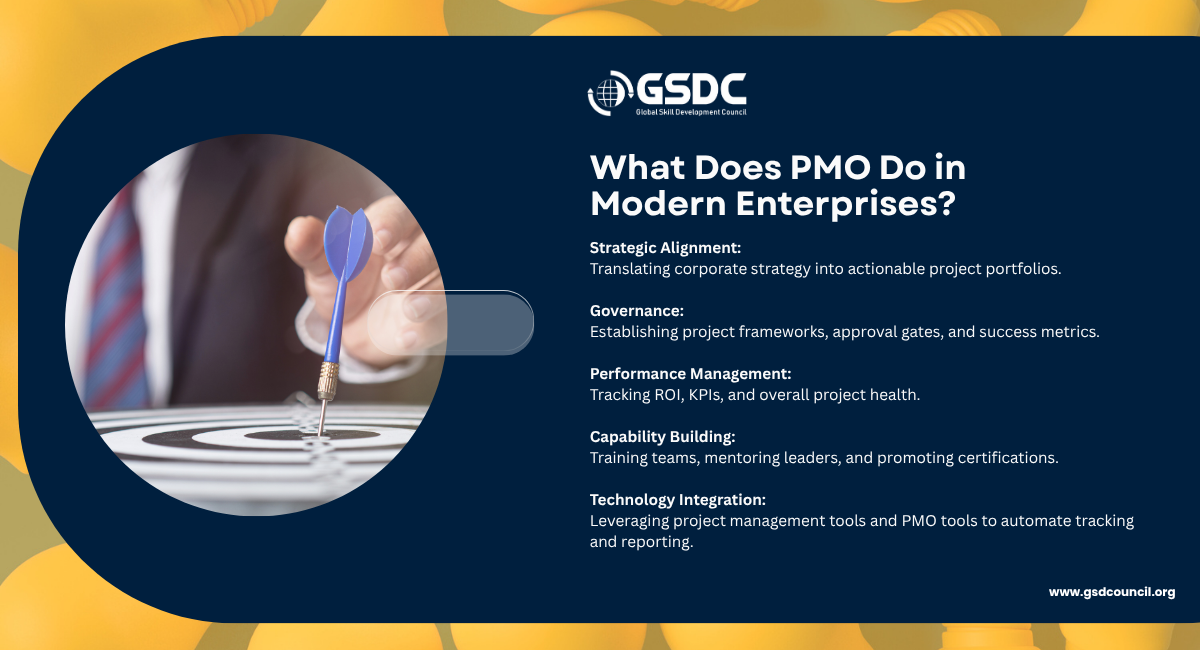 GSDC
Global Skill Development Council

What Does PMO Do in Modern Enterprises?

Strategic Alignment:
Translating corporate strategy into actionable project portfolios.

Governance:
Establishing project frameworks, approval gates, and success metrics.

Performance Management:
Tracking ROI, KPIs, and overall project health.

Capability Building:
Training teams, mentoring leaders, and promoting certifications.

Technology Integration:
Leveraging project management tools and PMO tools to automate tracking and reporting.

www.gsdcouncil.org